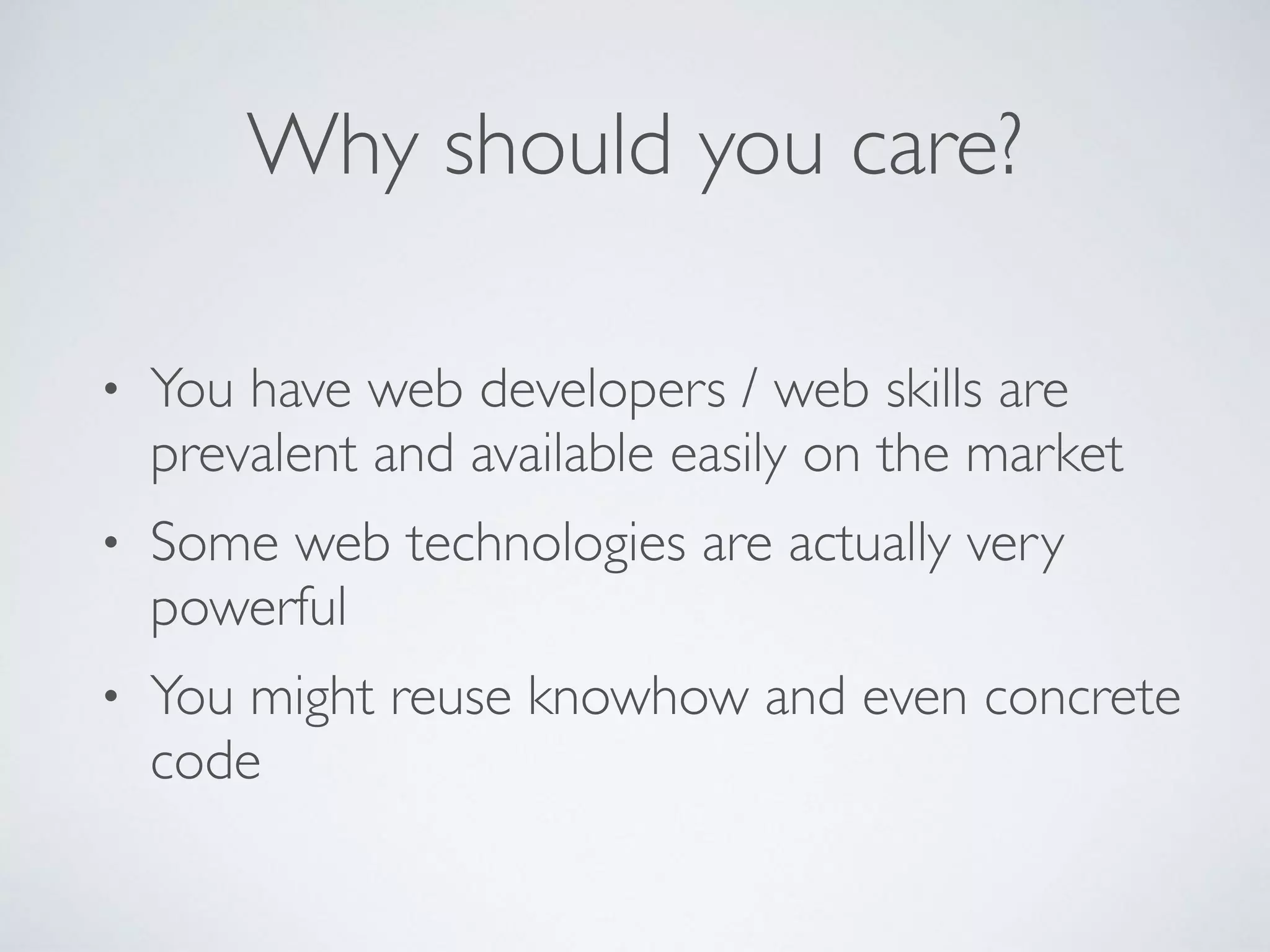 Why should you care?

• You have web developers / web skills are prevalent and available easily on the market

• Some web technologies are actually very powerful

• You might reuse knowhow and even concrete code